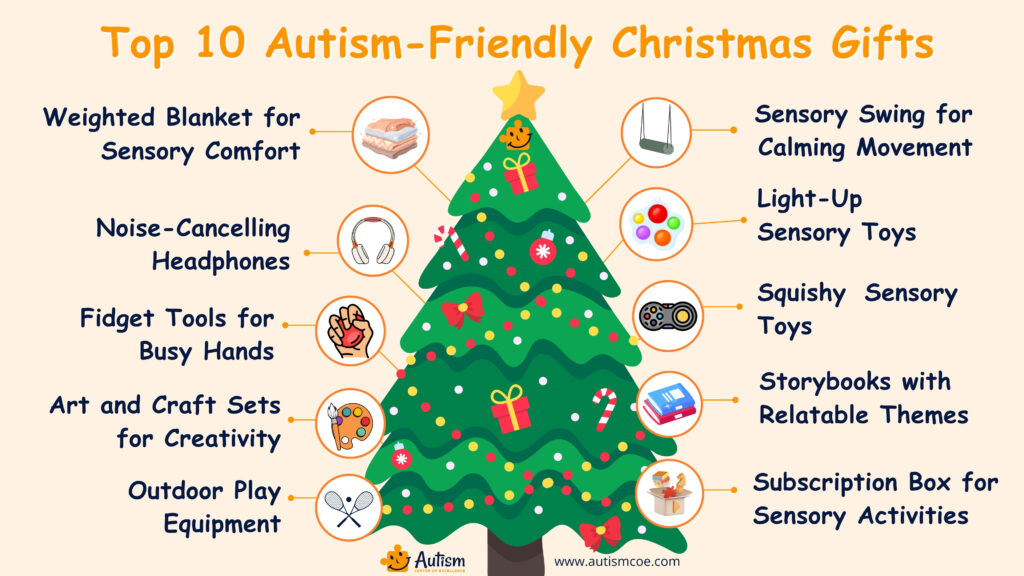 Top 10 Autism-Friendly Christmas Gifts

Weighted Blanket for Sensory Comfort

Noise-Cancelling Headphones

Fidget Tools for Busy Hands

Art and Craft Sets for Creativity

Outdoor Play Equipment

Sensory Swing for Calming Movement

Light-Up Sensory Toys

Squishy Sensory Toys

Storybooks with Relatable Themes

Subscription Box for Sensory Activities

Autism CENTER OF EXCELLENCE

www.autismcoe.com